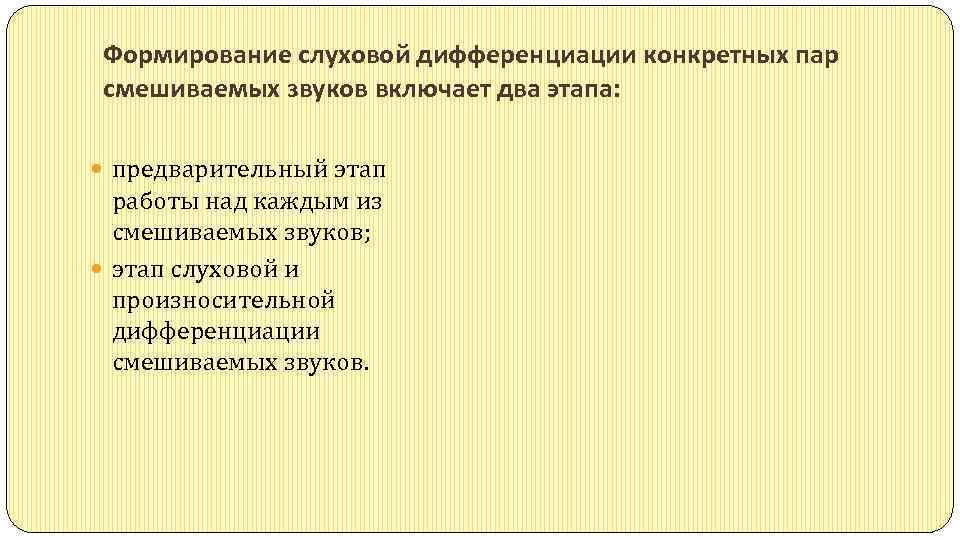 Формирование слуховой дифференциации конкретных пар смешиваемых звуков включает два этапа:

предварительный этап работы над каждым из смешиваемых звуков;
этап слуховой и произносительной дифференциации смешиваемых звуков.